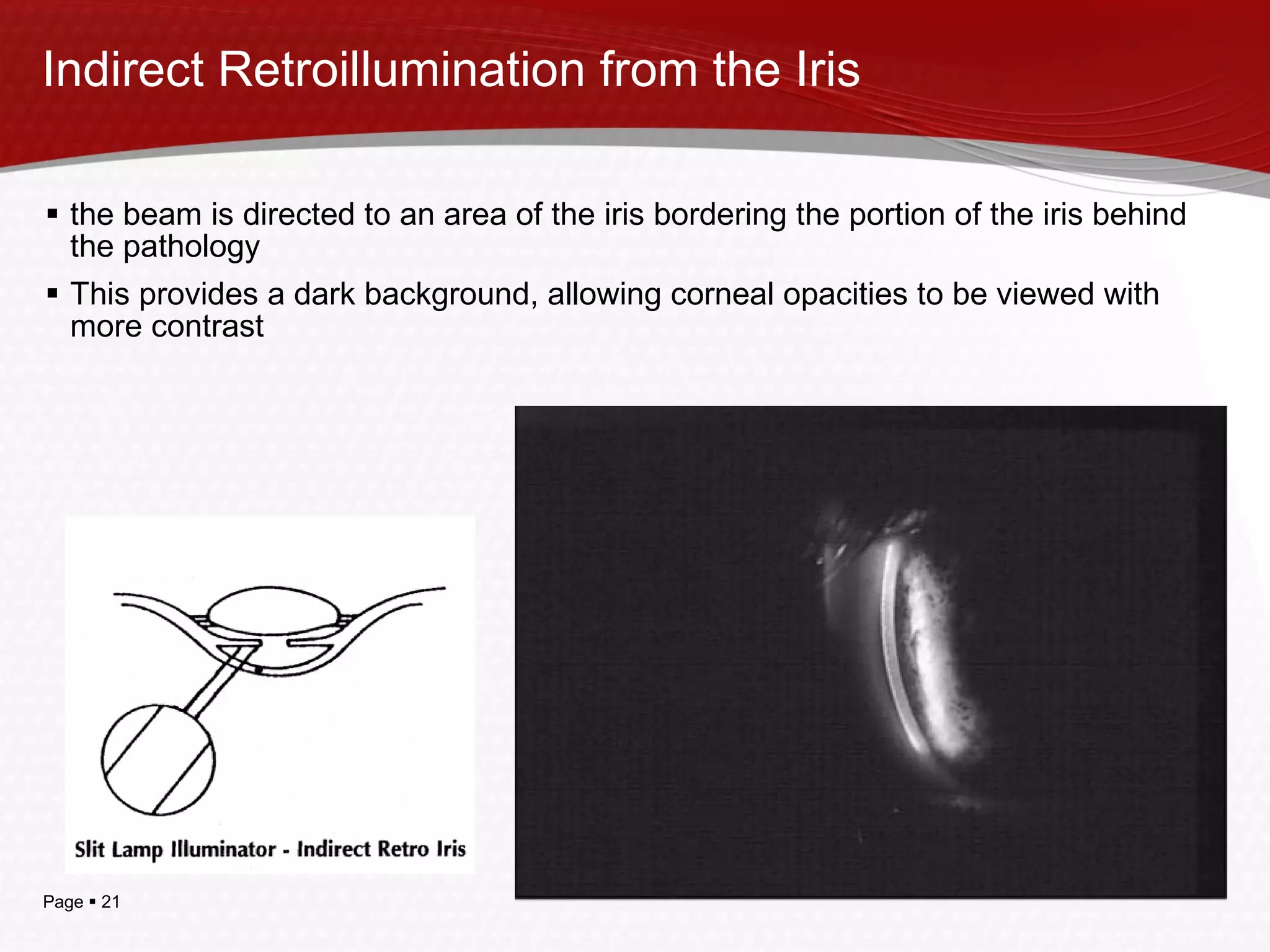 Indirect Retroillumination from the Iris

▪ the beam is directed to an area of the iris bordering the portion of the iris behind the pathology

▪ This provides a dark background, allowing corneal opacities to be viewed with more contrast

Slit Lamp Illuminator - Indirect Retro Iris

Page ▪ 21